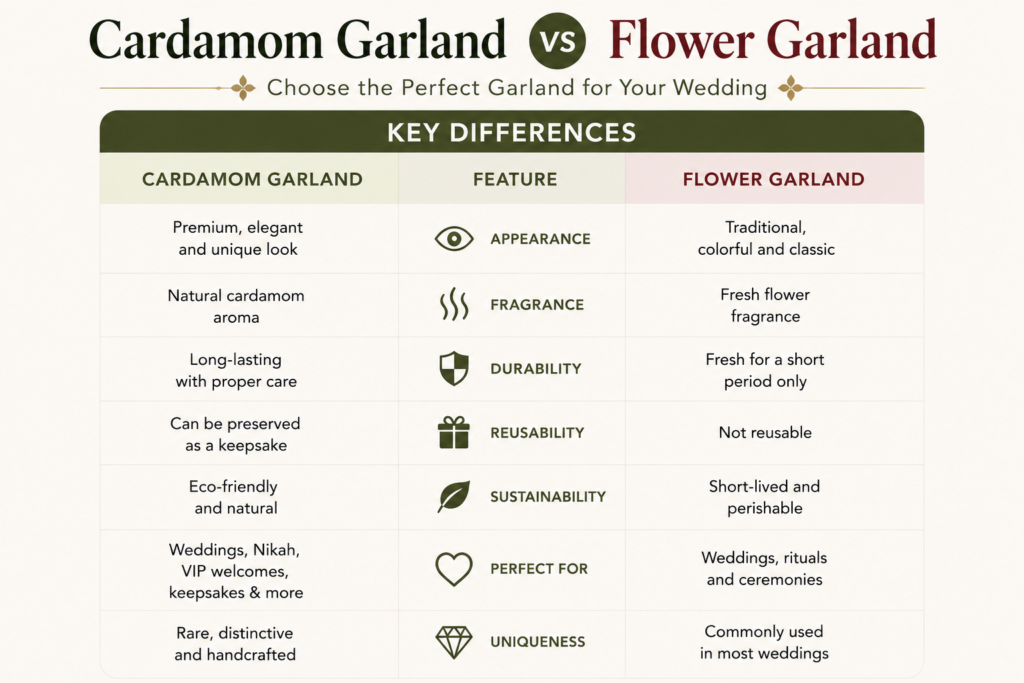 Cardamom Garland VS Flower Garland

Choose the Perfect Garland for Your Wedding

KEY DIFFERENCES

| CARDAMOM GARLAND | FEATURE | FLOWER GARLAND |
|---|---|---|
| Premium, elegant and unique look | APPEARANCE | Traditional, colorful and classic |
| Natural cardamom aroma | FRAGRANCE | Fresh flower fragrance |
| Long-lasting with proper care | DURABILITY | Fresh for a short period only |
| Can be preserved as a keepsake | REUSABILITY | Not reusable |
| Eco-friendly and natural | SUSTAINABILITY | Short-lived and perishable |
| Weddings, Nikah, VIP welcomes, keepsakes & more | PERFECT FOR | Weddings, rituals and ceremonies |
| Rare, distinctive and handcrafted | UNIQUENESS | Commonly used in most weddings |